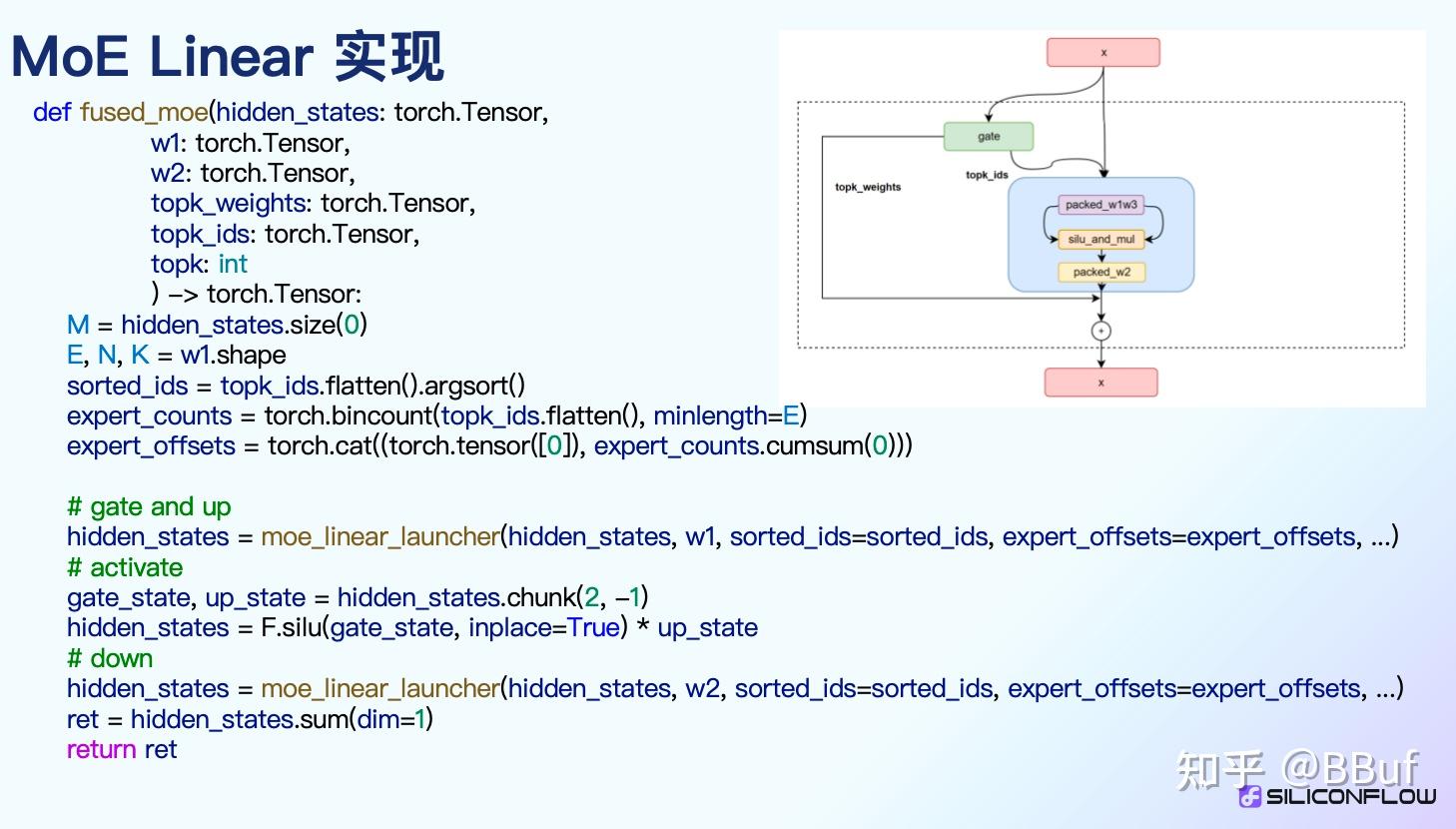 MoE Linear 实现

def fused_moe(hidden_states: torch.Tensor,
w1: torch.Tensor,
w2: torch.Tensor,
topk_weights: torch.Tensor,
topk_ids: torch.Tensor,
topk: int
) -> torch.Tensor:
M = hidden_states.size(0)
E, N, K = w1.shape
sorted_ids = topk_ids.flatten().argsort()
expert_counts = torch.bincount(topk_ids.flatten(), minlength=E)
expert_offsets = torch.cat((torch.tensor([0]), expert_counts.cumsum(0)))

# gate and up
hidden_states = moe_linear_launcher(hidden_states, w1, sorted_ids=sorted_ids, expert_offsets=expert_offsets, ...)
# activate
gate_state, up_state = hidden_states.chunk(2, -1)
hidden_states = F.silu(gate_state, inplace=True) * up_state
# down
hidden_states = moe_linear_launcher(hidden_states, w2, sorted_ids=sorted_ids, expert_offsets=expert_offsets, ...)
ret = hidden_states.sum(dim=1)
return ret

x
gate
topk_weights
topk_ids
packed_w1w3
silu_and_mul
packed_w2
+
x

知乎 @BBuf
SILICONFLOW